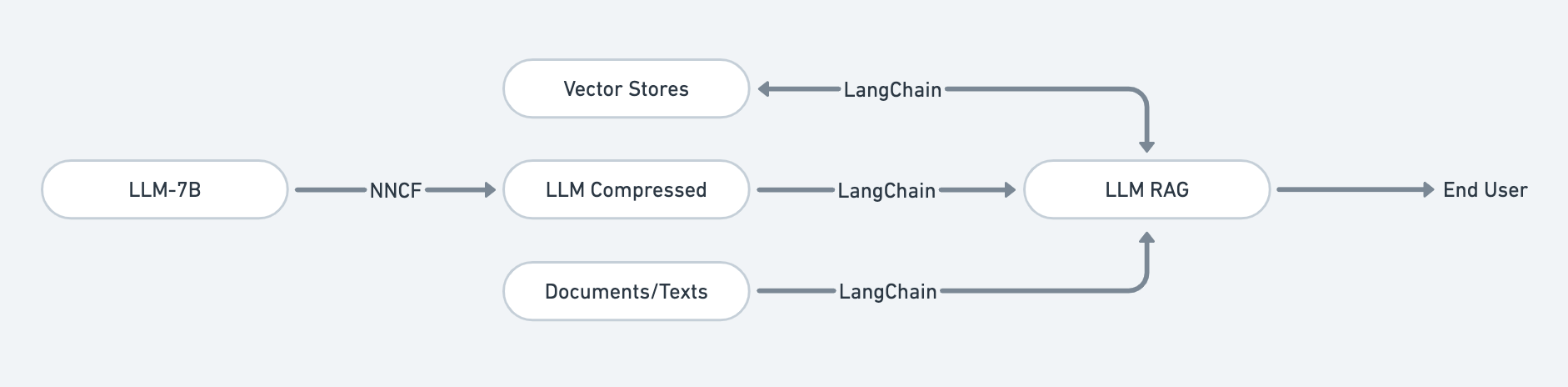 Vector Stores
LangChain
LLM-7B
NNCF
LLM Compressed
LangChain
LLM RAG
End User
Documents/Texts
LangChain